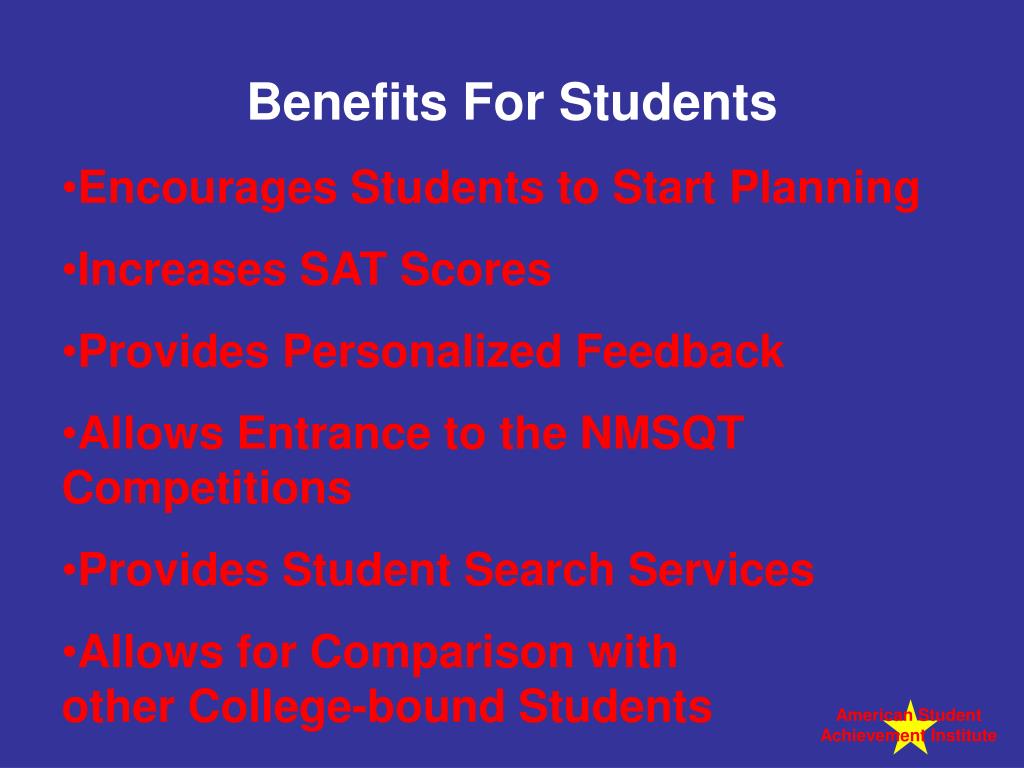 Benefits For Students

•Encourages Students to Start Planning

•Increases SAT Scores

•Provides Personalized Feedback

•Allows Entrance to the NMSQT Competitions

•Provides Student Search Services

•Allows for Comparison with other College-bound Students

American Student Achievement Institute